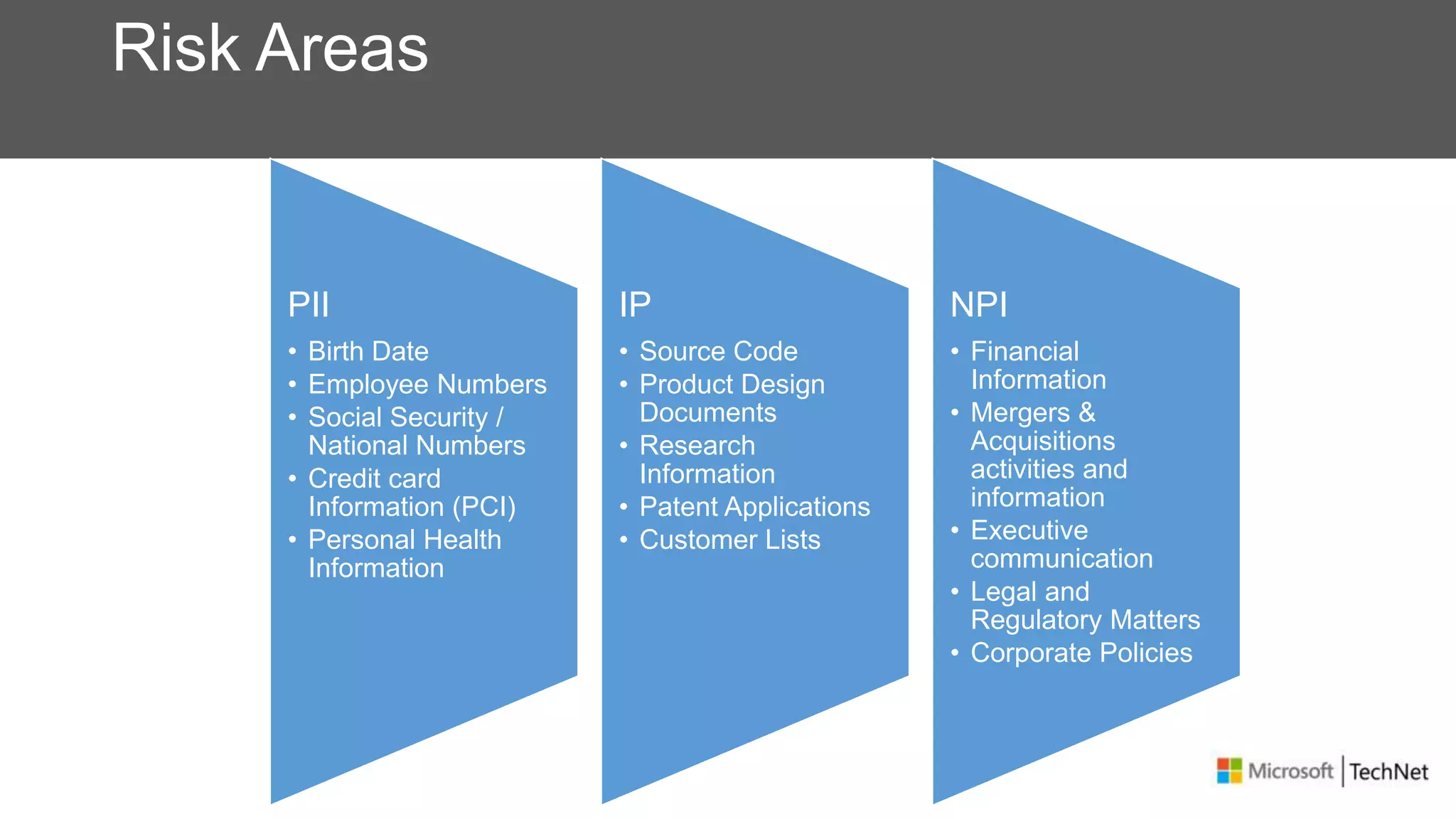 Risk Areas

PII
• Birth Date
• Employee Numbers
• Social Security / National Numbers
• Credit card Information (PCI)
• Personal Health Information

IP
• Source Code
• Product Design Documents
• Research Information
• Patent Applications
• Customer Lists

NPI
• Financial Information
• Mergers & Acquisitions activities and information
• Executive communication
• Legal and Regulatory Matters
• Corporate Policies

Microsoft | TechNet